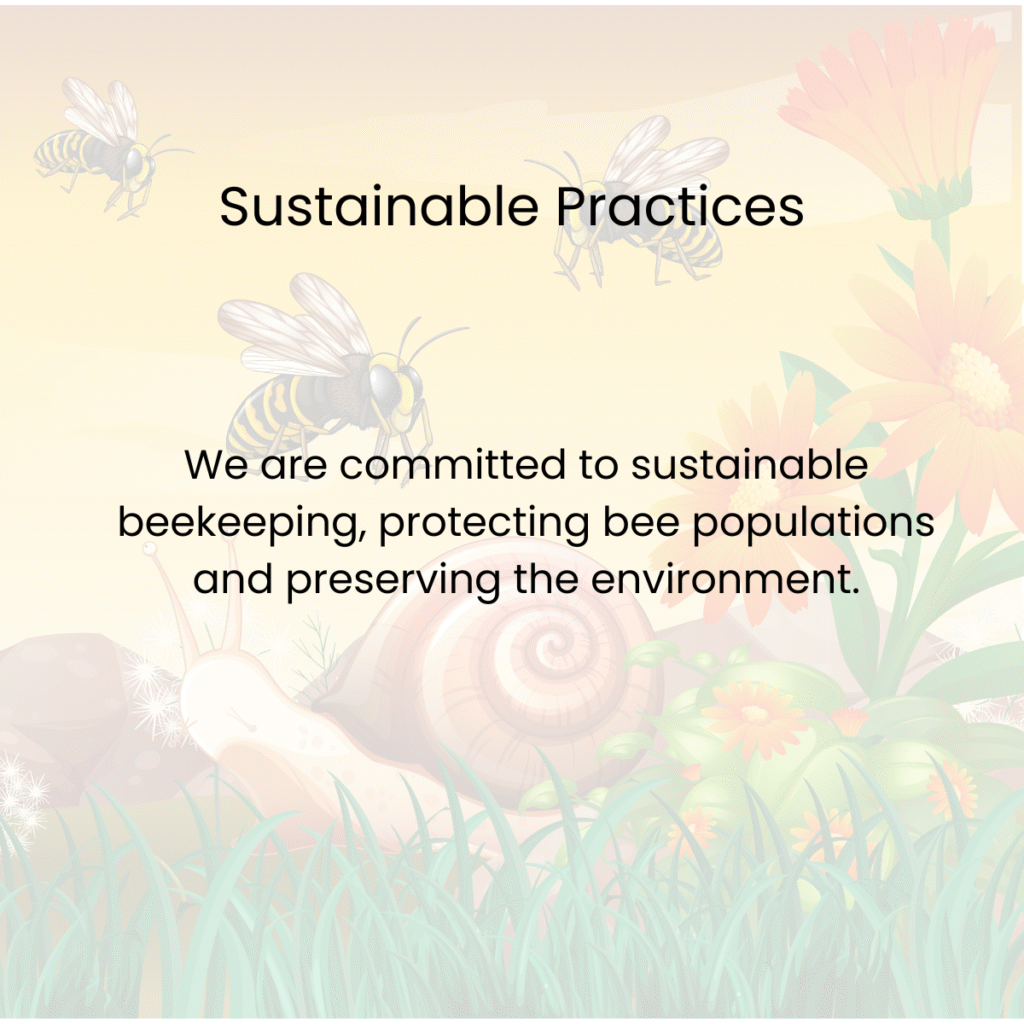 Sustainable Practices

We are committed to sustainable beekeeping, protecting bee populations and preserving the environment.